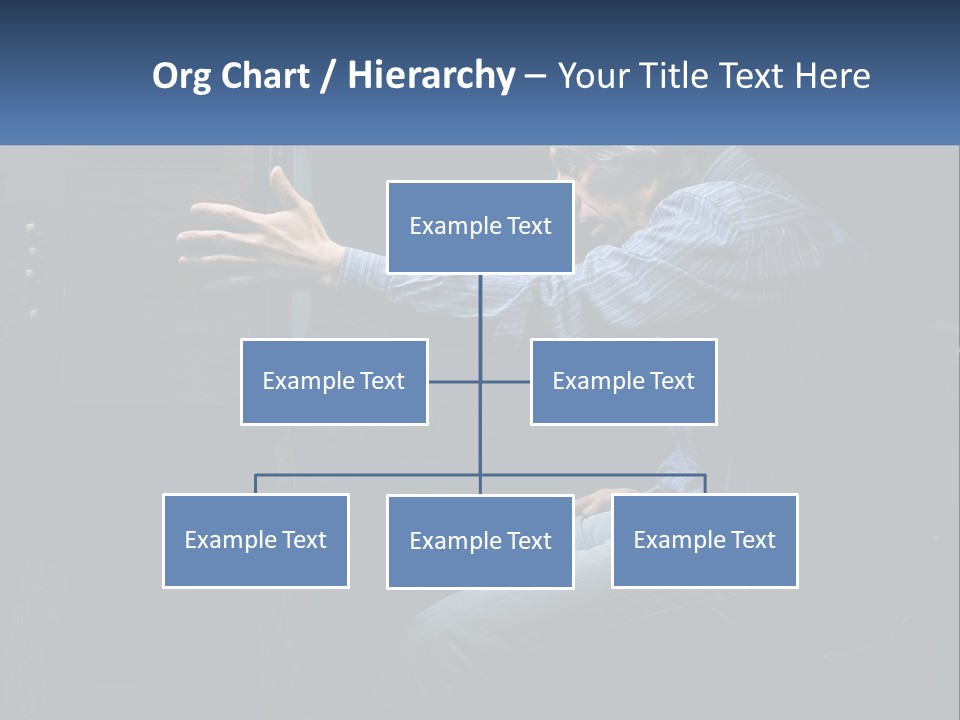 Org Chart / Hierarchy – Your Title Text Here

Example Text

Example Text

Example Text

Example Text

Example Text

Example Text